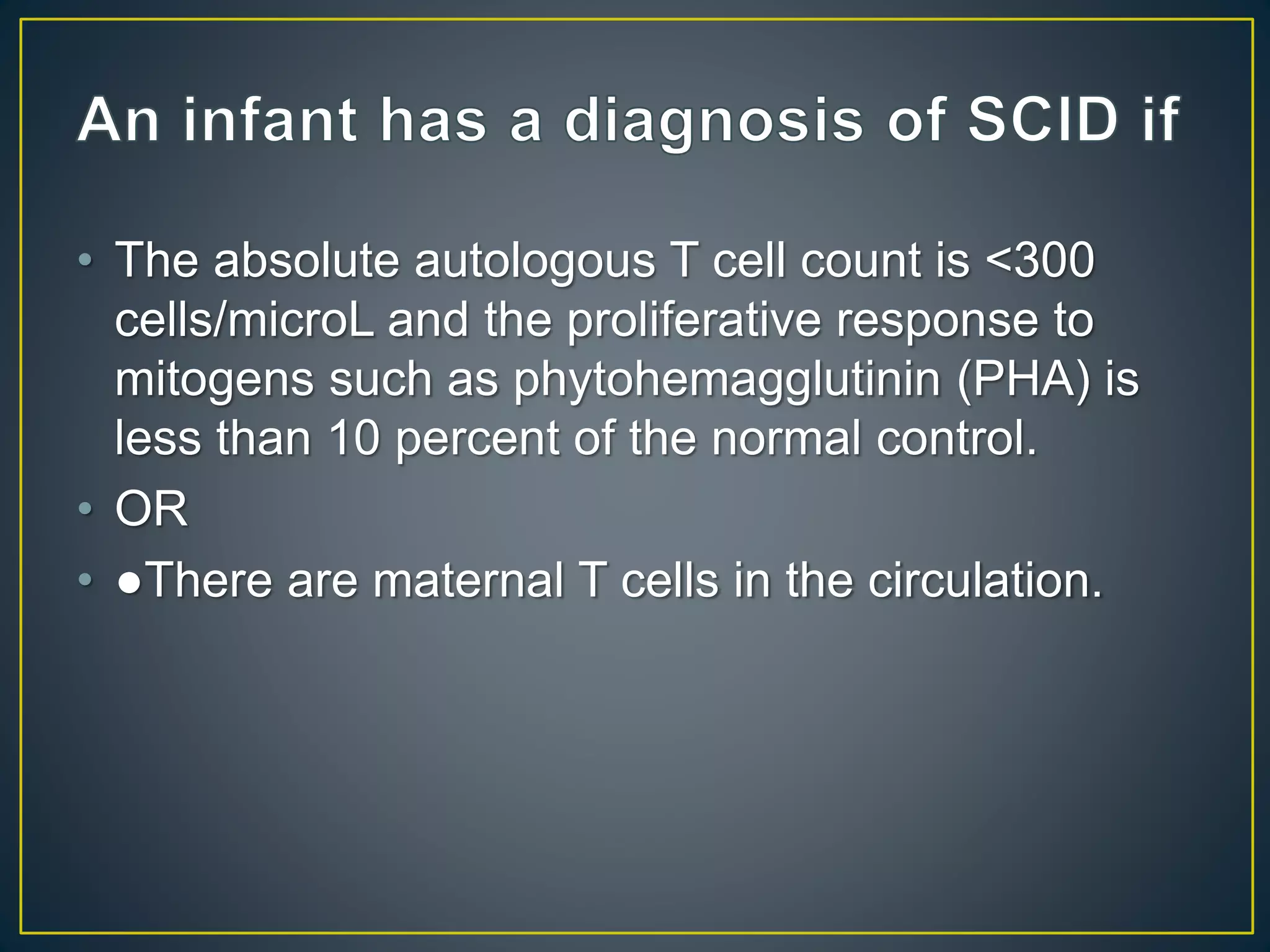 An infant has a diagnosis of SCID if

• The absolute autologous T cell count is <300 cells/microL and the proliferative response to mitogens such as phytohemagglutinin (PHA) is less than 10 percent of the normal control.
• OR
• ●There are maternal T cells in the circulation.